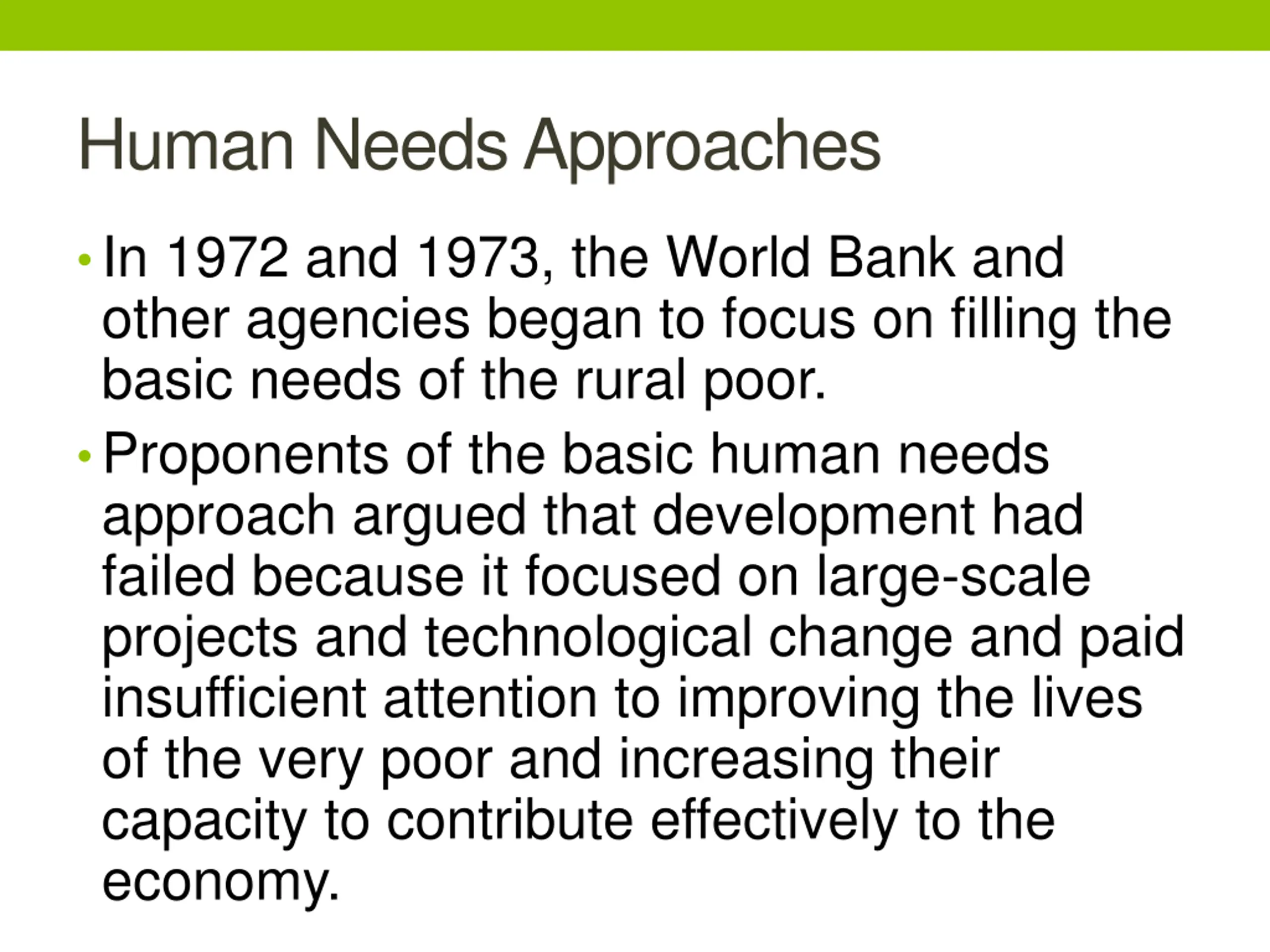 Human Needs Approaches

• In 1972 and 1973, the World Bank and other agencies began to focus on filling the basic needs of the rural poor.

• Proponents of the basic human needs approach argued that development had failed because it focused on large-scale projects and technological change and paid insufficient attention to improving the lives of the very poor and increasing their capacity to contribute effectively to the economy.